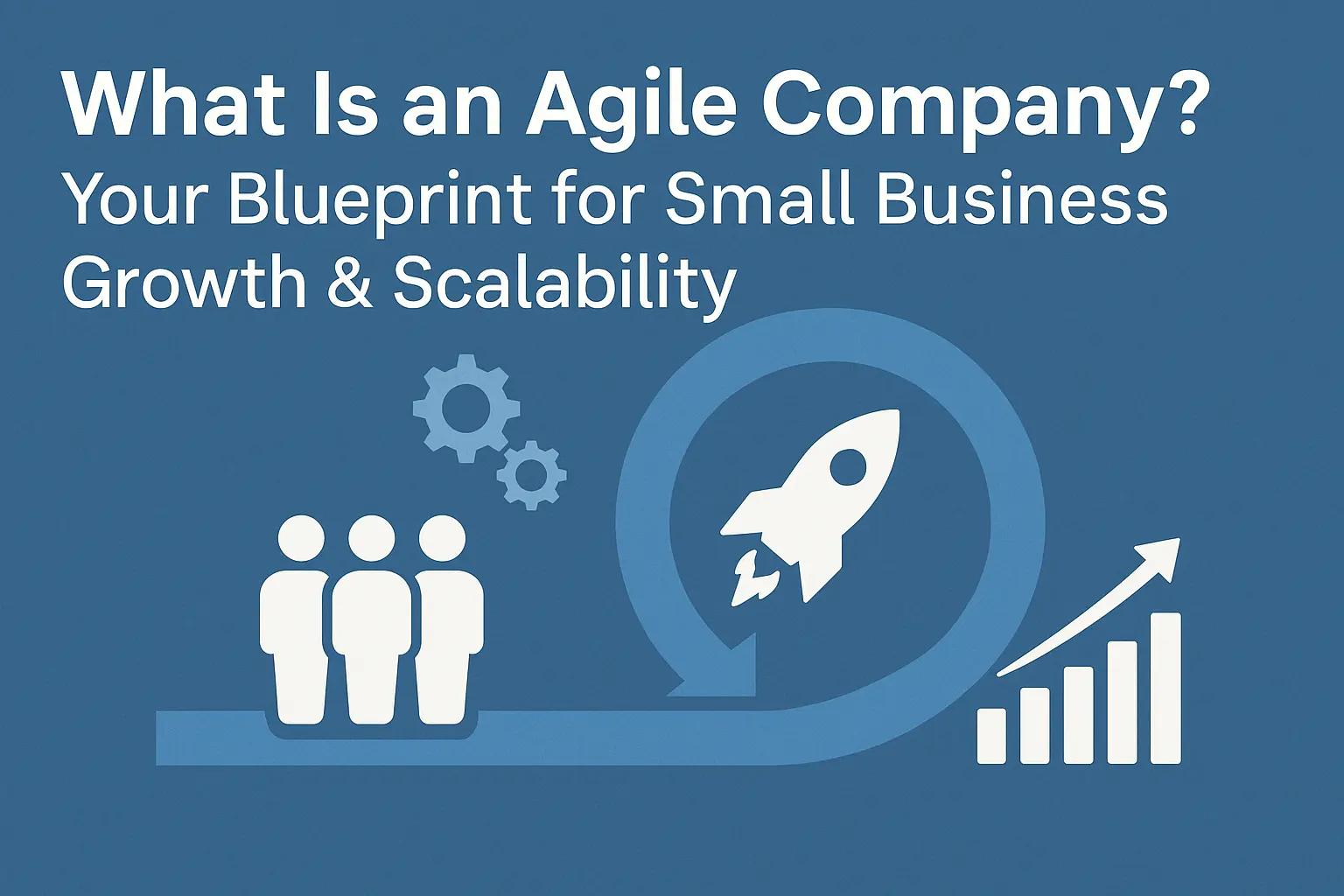 What Is an Agile Company?
Your Blueprint for Small Business Growth & Scalability